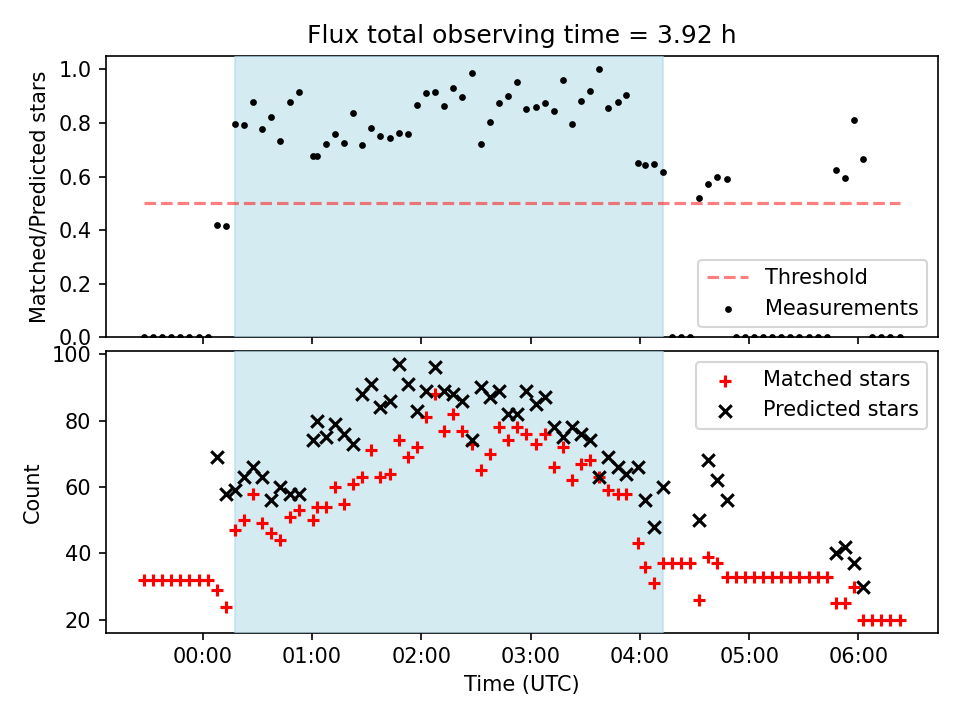 Flux total observing time = 3.92 h

Matched/Predicted stars

1.0
0.8
0.6
0.4
0.2
0.0

Threshold
Measurements

Count

100
80
60
40
20

Matched stars
Predicted stars

00:00
01:00
02:00
03:00
04:00
05:00
06:00

Time (UTC)